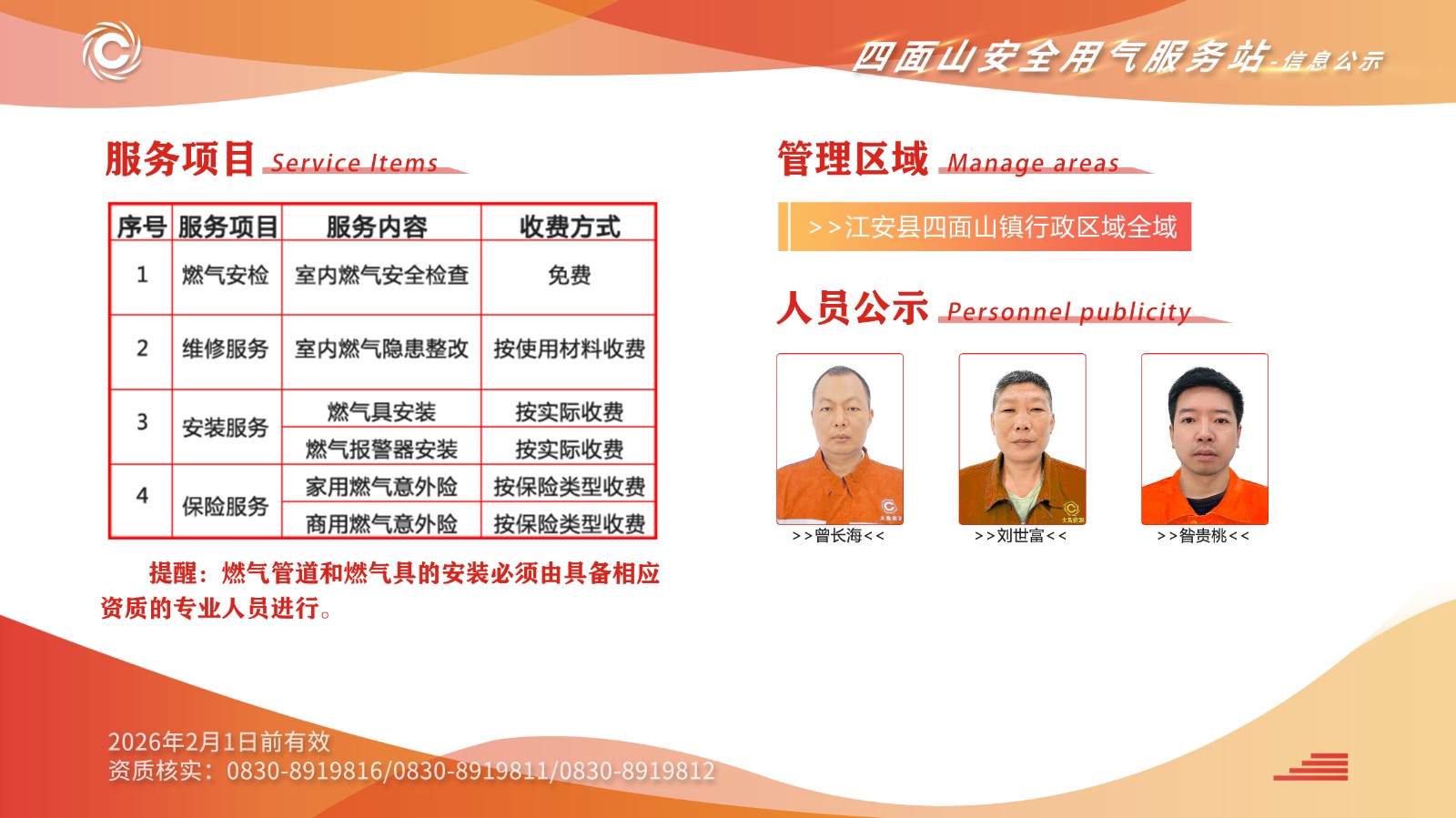 四面山安全用气服务站-信息公示

服务项目 Service Items

| 序号 | 服务项目 | 服务内容 | 收费方式 |
|---|---|---|---|
| 1 | 燃气安检 | 室内燃气安全检查 | 免费 |
| 2 | 维修服务 | 室内燃气隐患整改 | 按使用材料收费 |
| 3 | 安装服务 | 燃气具安装 | 按实际收费 |
| | | 燃气报警器安装 | 按实际收费 |
| 4 | 保险服务 | 家用燃气意外险 | 按保险类型收费 |
| | | 商用燃气意外险 | 按保险类型收费 |

提醒：燃气管道和燃气具的安装必须由具备相应资质的专业人员进行。

管理区域 Manage areas

>>江安县四面山镇行政区域全域

人员公示 Personnel publicity

>>曾长海<<

>>刘世富<<

>>昝贵桃<<

2026年2月1日前有效
资质核实：0830-8919816/0830-8919811/0830-8919812